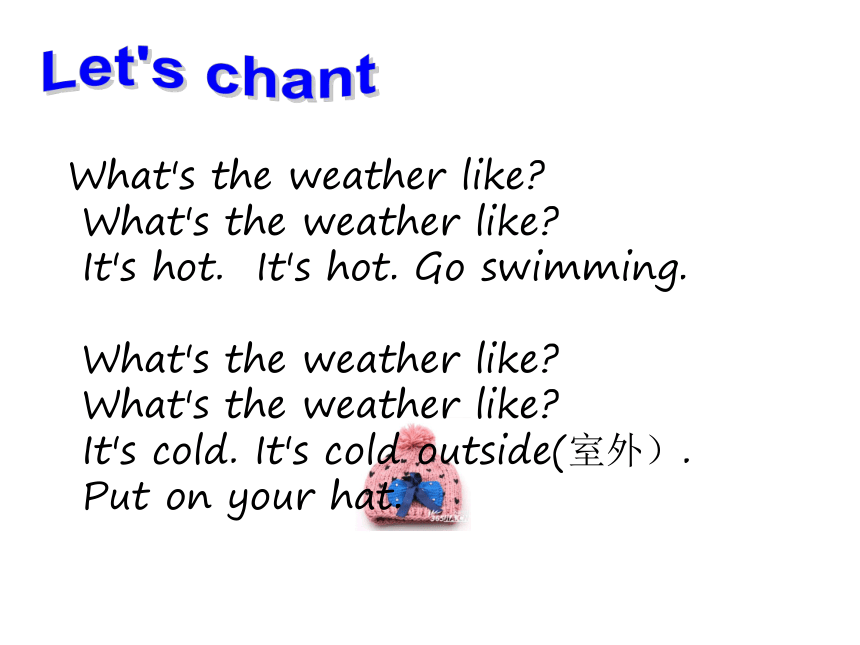 Let's chant

What's the weather like?
What's the weather like?
It's hot. It's hot. Go swimming.

What's the weather like?
What's the weather like?
It's cold. It's cold outside(室外）.
Put on your hat.